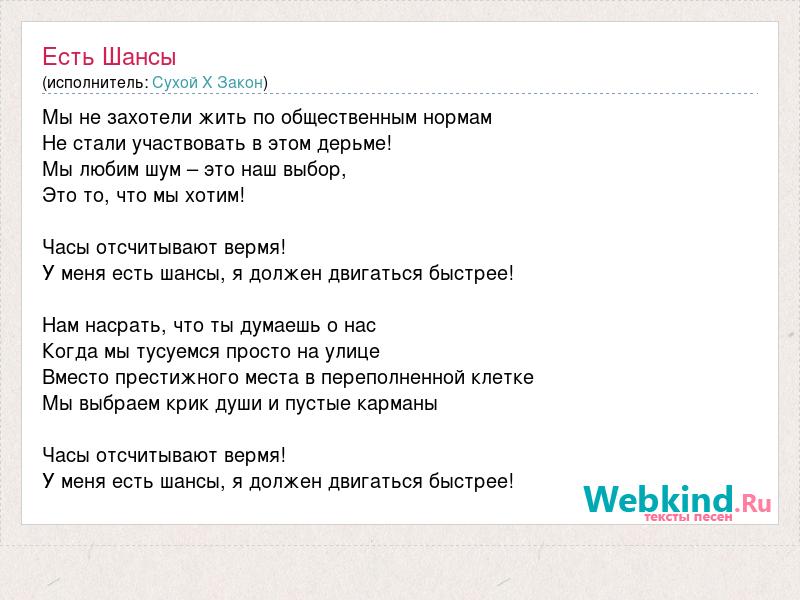 Есть Шансы
(исполнитель: Сухой Х Закон)

Мы не захотели жить по общественным нормам
Не стали участвовать в этом дерьме!
Мы любим шум – это наш выбор,
Это то, что мы хотим!

Часы отсчитывают вермя!
У меня есть шансы, я должен двигаться быстрее!

Нам насрать, что ты думаешь о нас
Когда мы тусуемся просто на улице
Вместо престижного места в переполненной клетке
Мы выбраем крик души и пустые карманы

Часы отсчитывают вермя!
У меня есть шансы, я должен двигаться быстрее!

Webkind.Ru
тексты песен